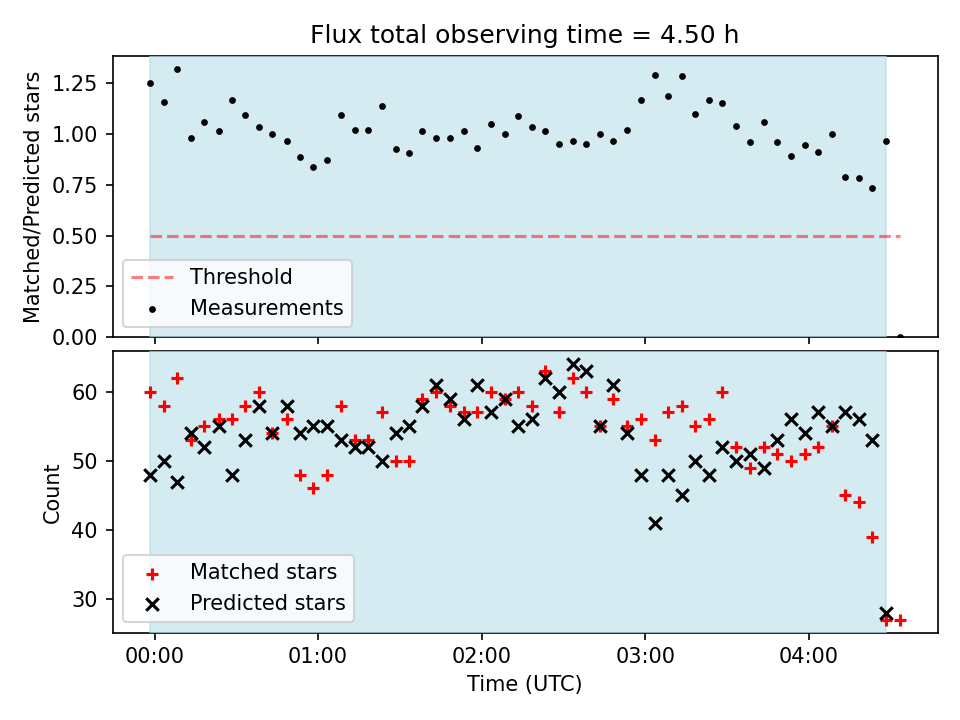 Flux total observing time = 4.50 h

Matched/Predicted stars

1.25
1.00
0.75
0.50
0.25
0.00

Threshold
Measurements

Count

60
50
40
30

Matched stars
Predicted stars

00:00
01:00
02:00
03:00
04:00

Time (UTC)